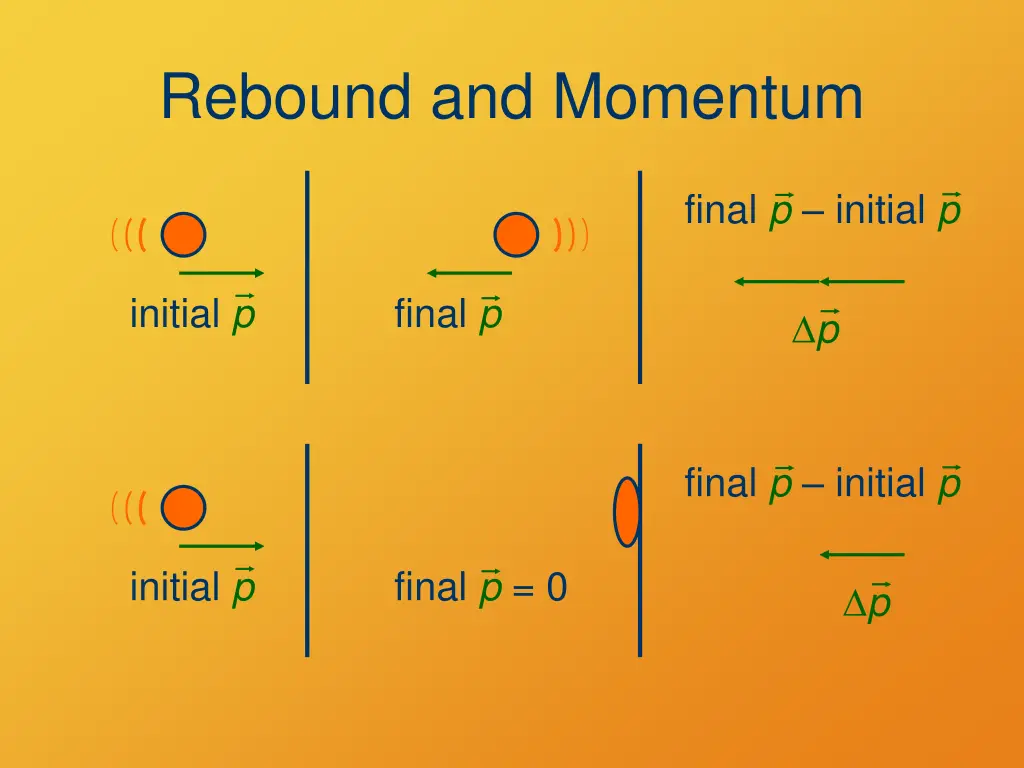 Rebound and Momentum

initial $\vec{p}$

final $\vec{p}$

final $\vec{p}$ – initial $\vec{p}$

$\Delta\vec{p}$

initial $\vec{p}$

final $\vec{p} = 0$

final $\vec{p}$ – initial $\vec{p}$

$\Delta\vec{p}$